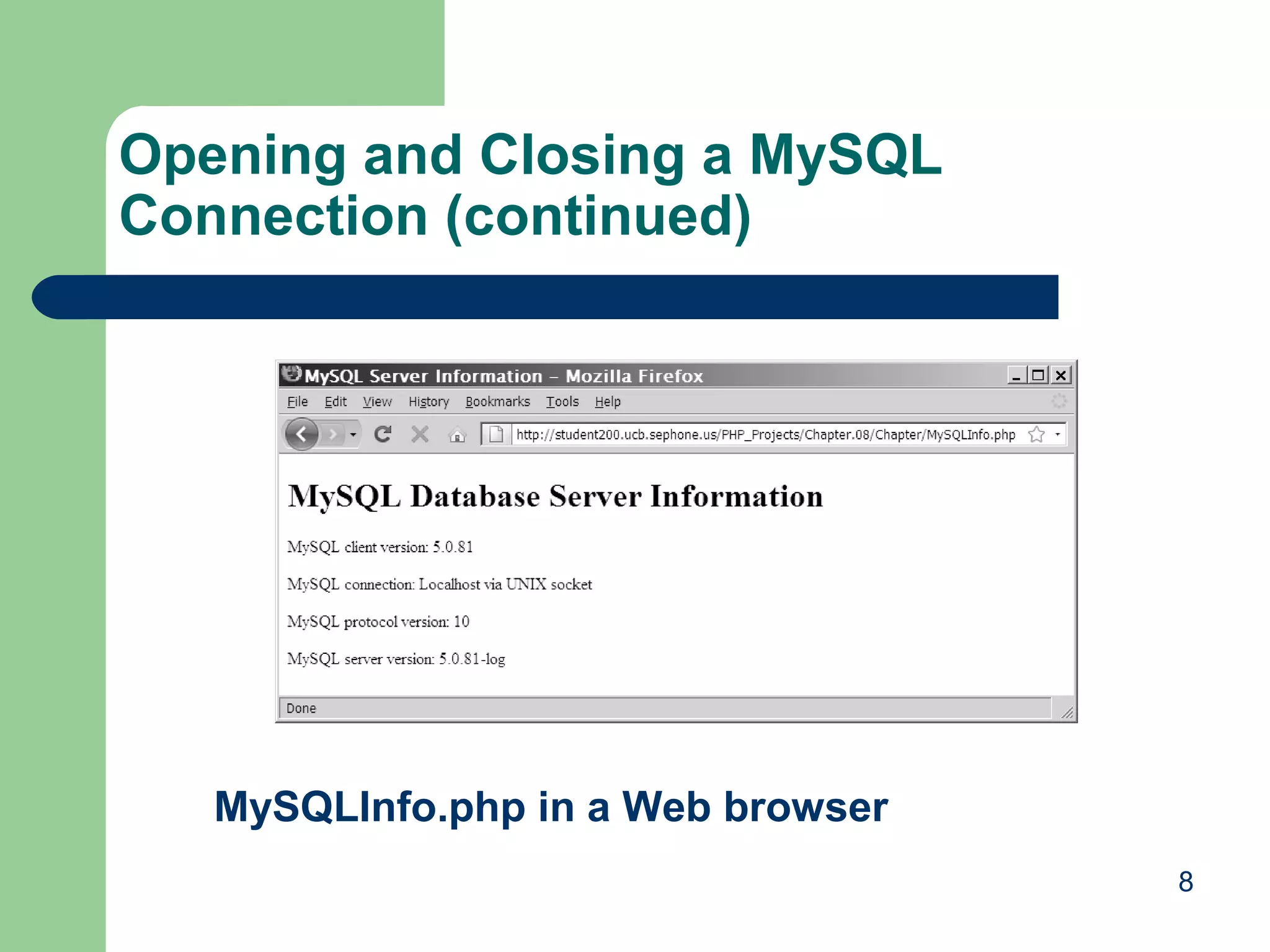 Opening and Closing a MySQL Connection (continued)

MySQL Server Information – Mozilla Firefox

File Edit View History Bookmarks Tools Help

http://student200.ucb.sephone.us/PHP_Projects/Chapter.08/Chapter/MySQLInfo.php

MySQL Database Server Information

MySQL client version: 5.0.81

MySQL connection: Localhost via UNIX socket

MySQL protocol version: 10

MySQL server version: 5.0.81-log

Done

MySQLInfo.php in a Web browser

8